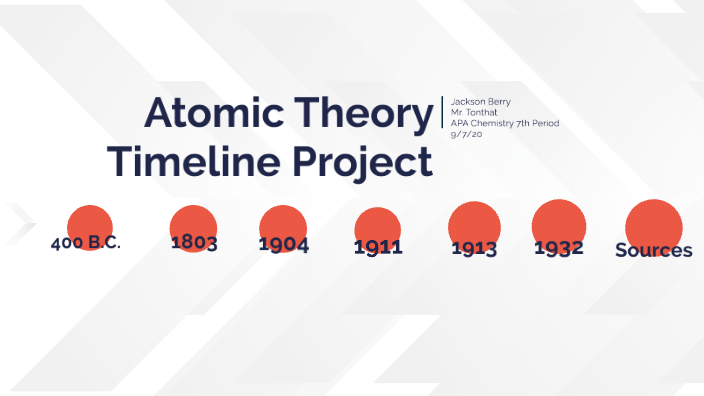 Atomic Theory Timeline Project

Jackson Berry
Mr. Tonthat
APA Chemistry 7th Period
9/7/20

400 B.C.

1803

1904

1911

1913

1932

Sources